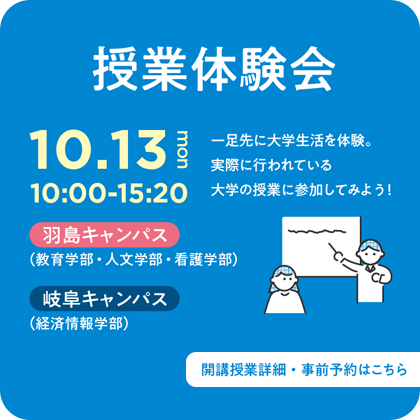 授業体験会

10.13 mon
10:00-15:20

一足先に大学生活を体験。
実際に行われている
大学の授業に参加してみよう！

羽島キャンパス
（教育学部・人文学部・看護学部）

岐阜キャンパス
（経済情報学部）

開講授業詳細・事前予約はこちら